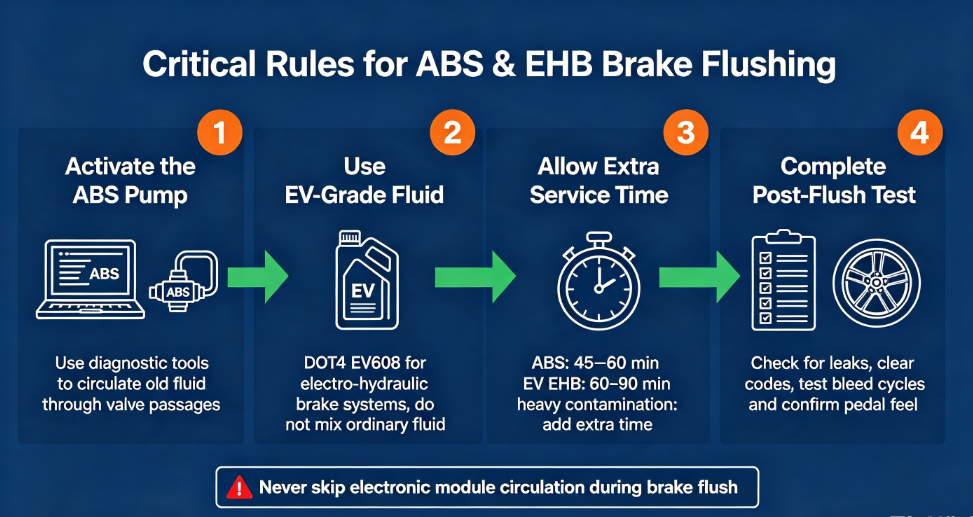 Critical Rules for ABS & EHB Brake Flushing

1
Activate the ABS Pump
ABS
ABS
Use diagnostic tools to circulate old fluid through valve passages

2
Use EV-Grade Fluid
EV
DOT4 EV608 for electro-hydraulic brake systems, do not mix ordinary fluid

3
Allow Extra Service Time
ABS: 45–60 min
EV EHB: 60–90 min
heavy contamination: add extra time

4
Complete Post-Flush Test
Check for leaks, clear codes, test bleed cycles and confirm pedal feel

Never skip electronic module circulation during brake flush